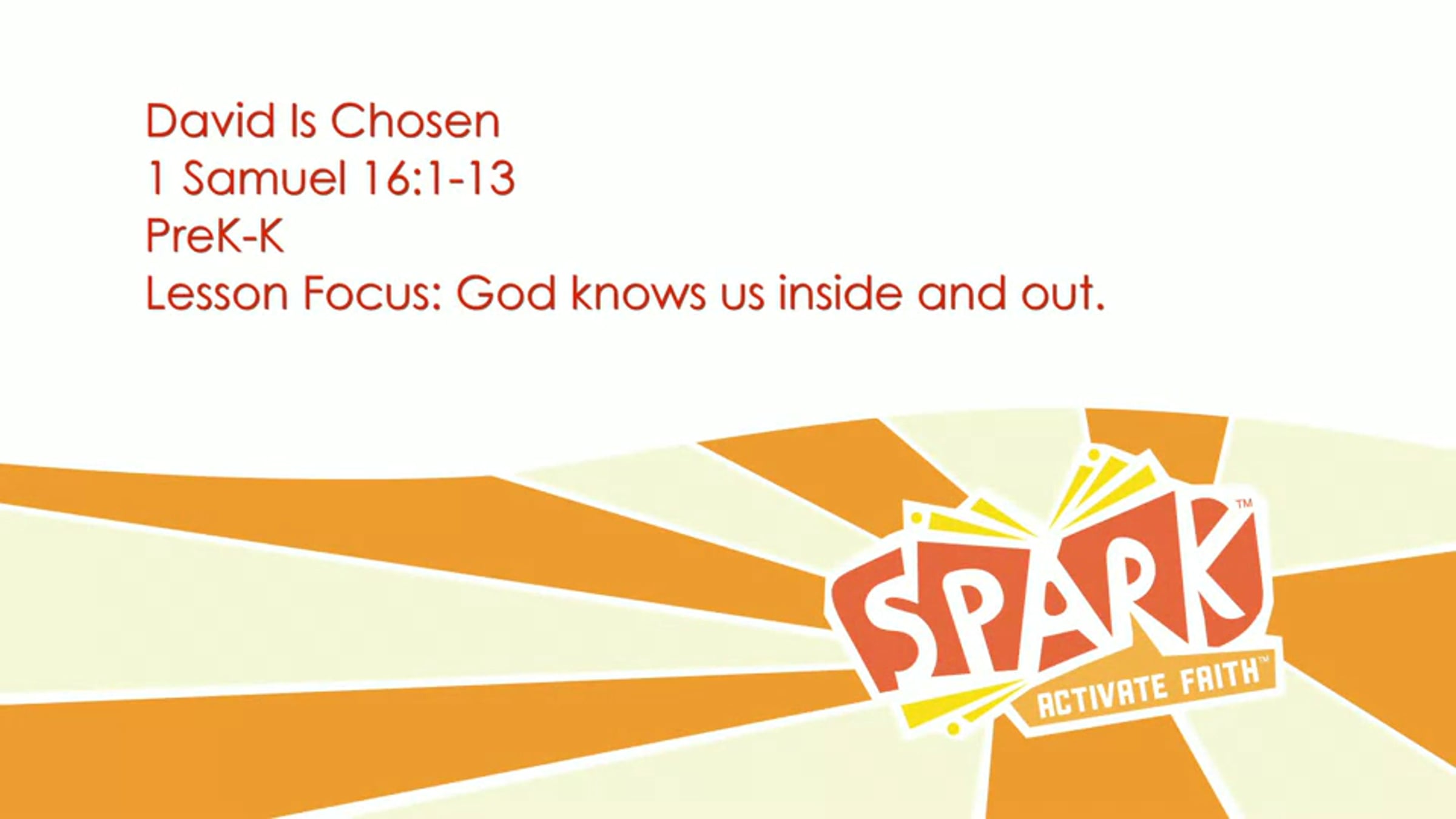 David Is Chosen
1 Samuel 16:1-13
PreK-K
Lesson Focus: God knows us inside and out.

SPARK™
ACTIVATE FAITH™